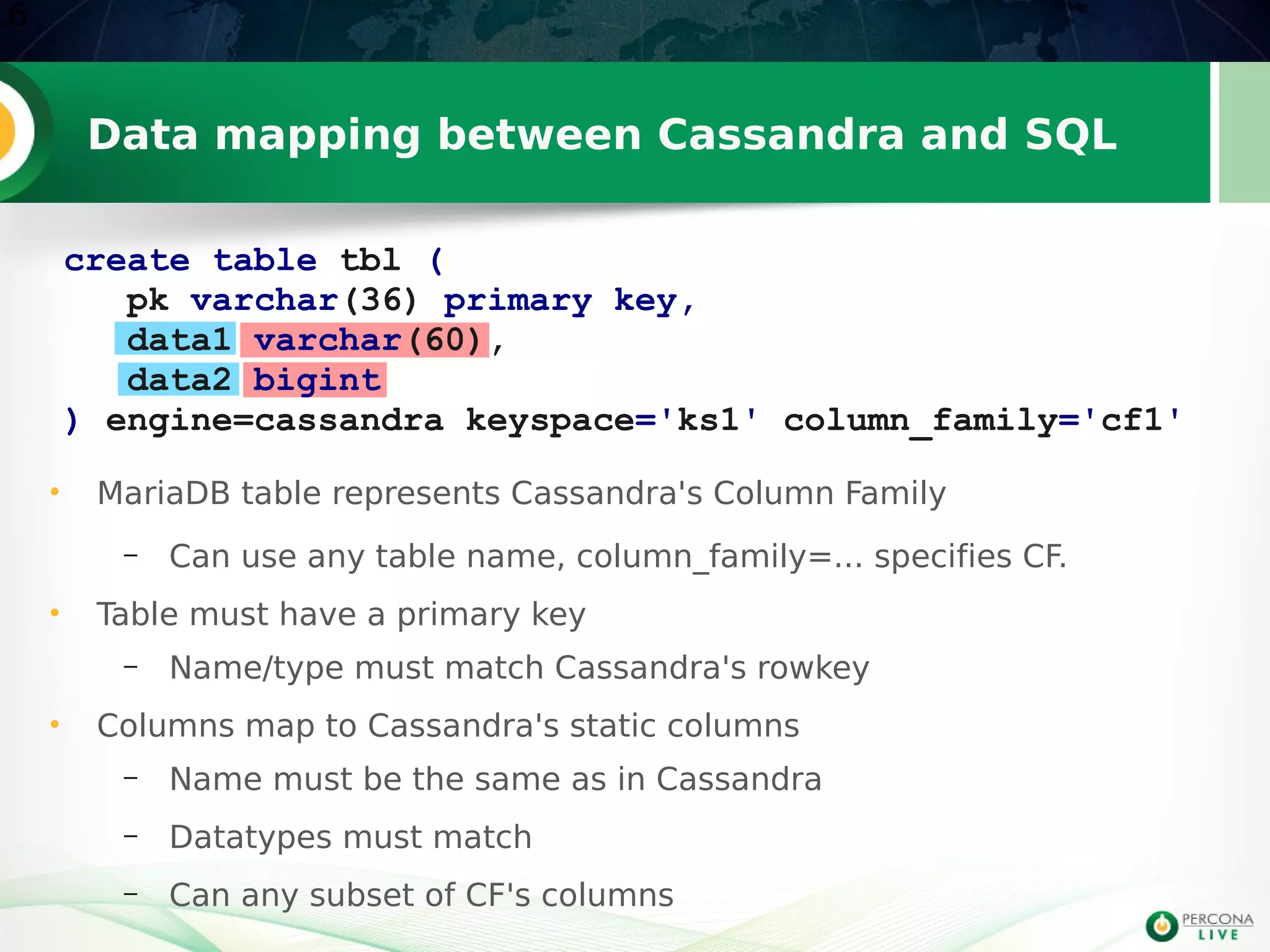 Data mapping between Cassandra and SQL

create table tbl (
pk varchar(36) primary key,
data1 varchar(60),
data2 bigint
) engine=cassandra keyspace='ks1' column_family='cf1'

• MariaDB table represents Cassandra's Column Family
– Can use any table name, column_family=... specifies CF.
• Table must have a primary key
– Name/type must match Cassandra's rowkey
• Columns map to Cassandra's static columns
– Name must be the same as in Cassandra
– Datatypes must match
– Can any subset of CF's columns

PERCONA LIVE